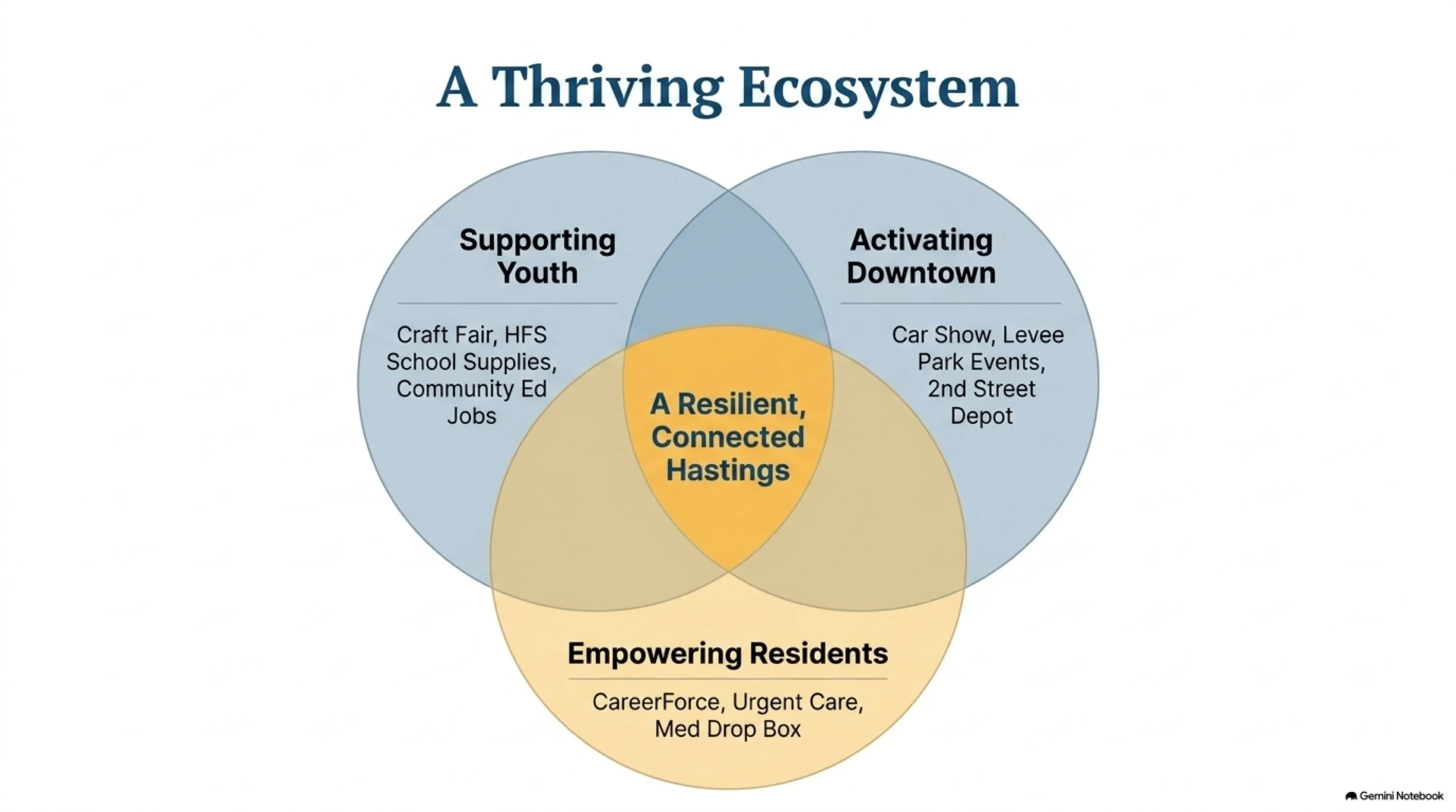 A Thriving Ecosystem

Supporting Youth

Craft Fair, HFS School Supplies, Community Ed Jobs

Activating Downtown

Car Show, Levee Park Events, 2nd Street Depot

A Resilient, Connected Hastings

Empowering Residents

CareerForce, Urgent Care, Med Drop Box

Gemini Notebook